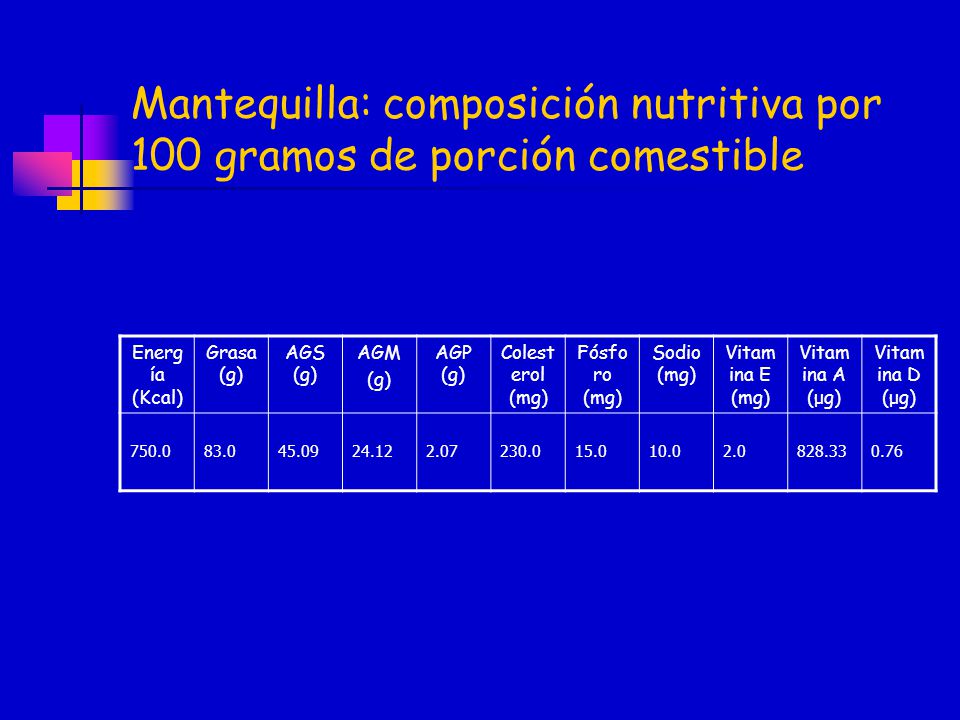 Mantequilla: composición nutritiva por 100 gramos de porción comestible

| Energía (Kcal) | Grasa (g) | AGS (g) | AGM (g) | AGP (g) | Colesterol (mg) | Fósforo (mg) | Sodio (mg) | Vitamina E (mg) | Vitamina A (µg) | Vitamina D (µg) |
|---|---|---|---|---|---|---|---|---|---|---|
| 750.0 | 83.0 | 45.09 | 24.12 | 2.07 | 230.0 | 15.0 | 10.0 | 2.0 | 828.33 | 0.76 |